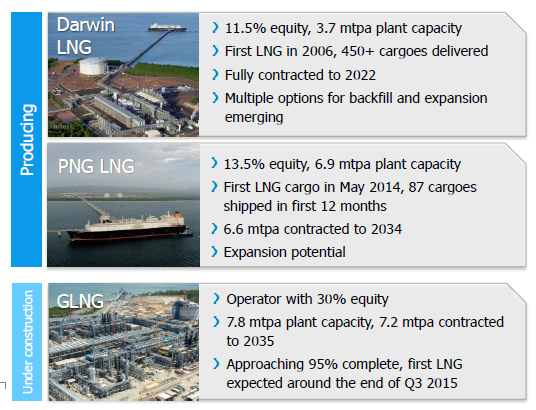 Producing

Darwin LNG

› 11.5% equity, 3.7 mtpa plant capacity
› First LNG in 2006, 450+ cargoes delivered
› Fully contracted to 2022
› Multiple options for backfill and expansion emerging

PNG LNG

› 13.5% equity, 6.9 mtpa plant capacity
› First LNG cargo in May 2014, 87 cargoes shipped in first 12 months
› 6.6 mtpa contracted to 2034
› Expansion potential

Under construction

GLNG

› Operator with 30% equity
› 7.8 mtpa plant capacity, 7.2 mtpa contracted to 2035
› Approaching 95% complete, first LNG expected around the end of Q3 2015